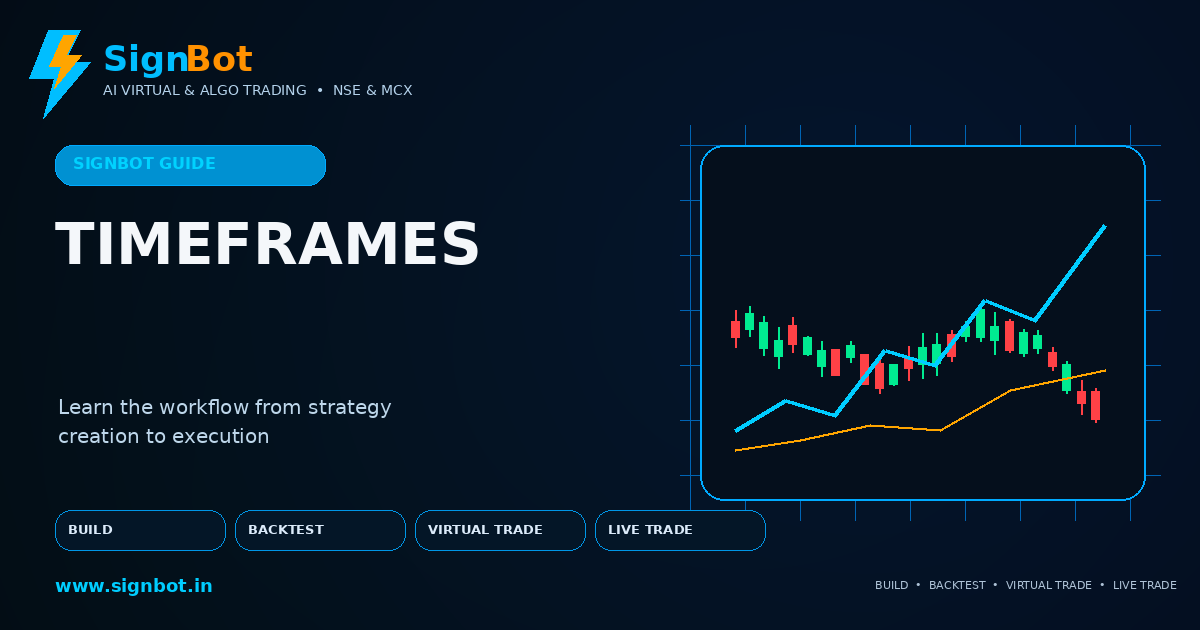 SignBot
AI VIRTUAL & ALGO TRADING • NSE & MCX

SIGNBOT GUIDE

TIMEFRAMES

Learn the workflow from strategy creation to execution

BUILD

BACKTEST

VIRTUAL TRADE

LIVE TRADE

www.signbot.in

BUILD • BACKTEST • VIRTUAL TRADE • LIVE TRADE